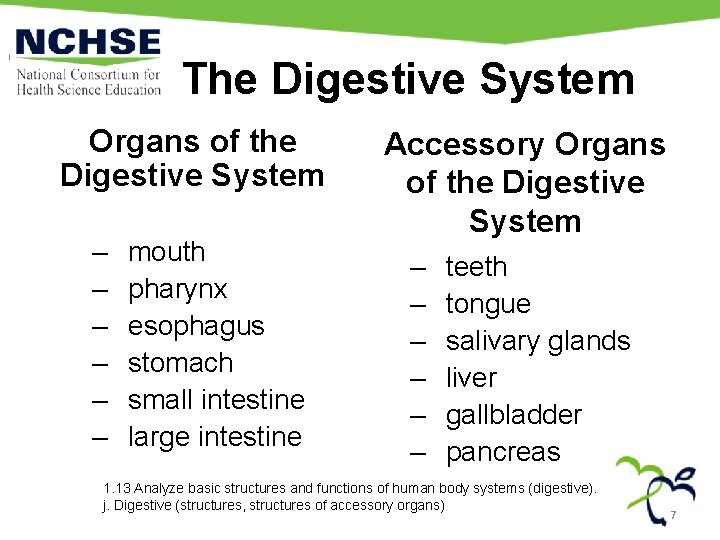 NCHSE
National Consortium for Health Science Education

The Digestive System

Organs of the Digestive System

– mouth
– pharynx
– esophagus
– stomach
– small intestine
– large intestine

Accessory Organs of the Digestive System

– teeth
– tongue
– salivary glands
– liver
– gallbladder
– pancreas

1.13 Analyze basic structures and functions of human body systems (digestive).
j. Digestive (structures, structures of accessory organs)

7